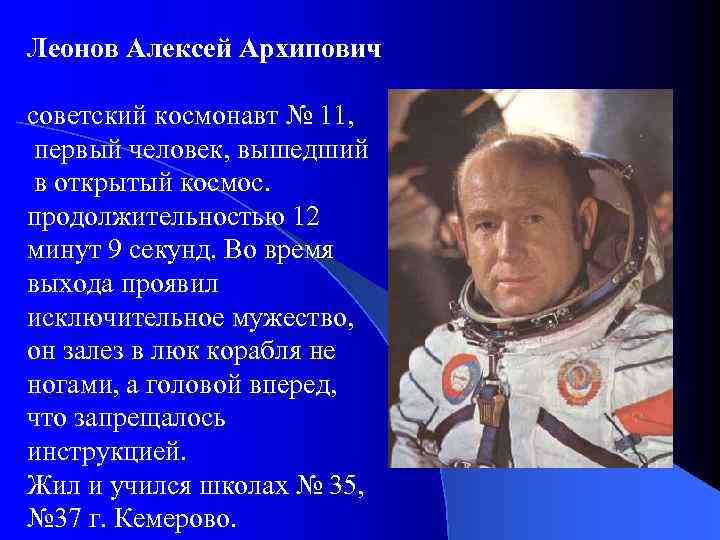 Леонов Алексей Архипович

советский космонавт № 11, первый человек, вышедший в открытый космос. продолжительностью 12 минут 9 секунд. Во время выхода проявил исключительное мужество, он залез в люк корабля не ногами, а головой вперед, что запрещалось инструкцией.
Жил и учился школах № 35, №37 г. Кемерово.